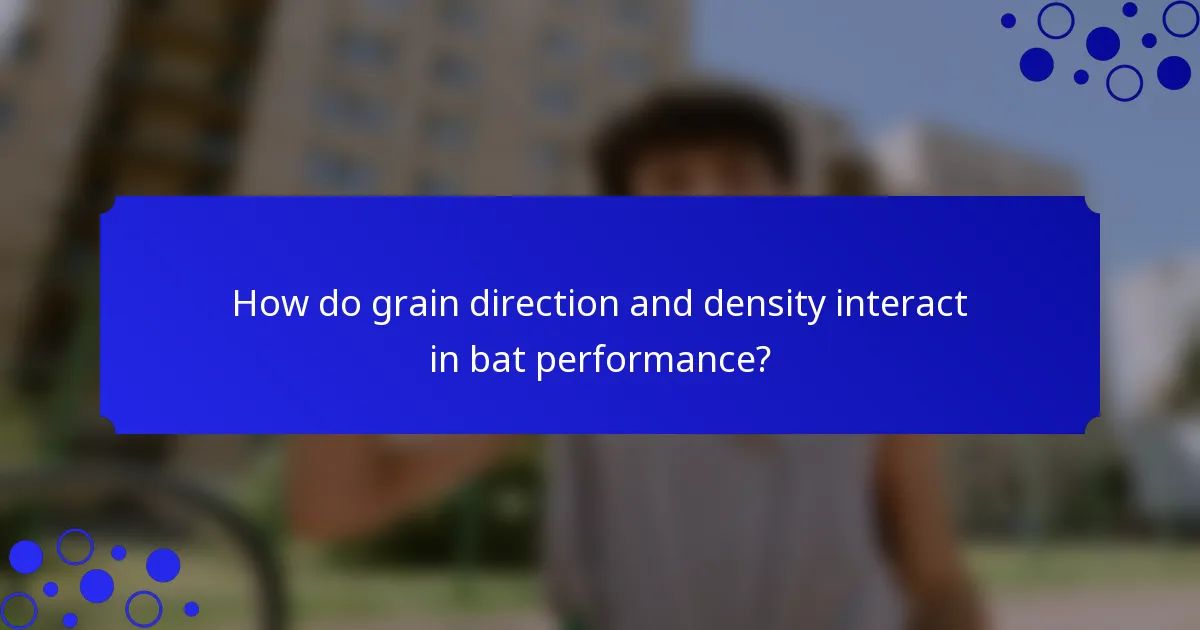 How do grain direction and density interact in bat performance?